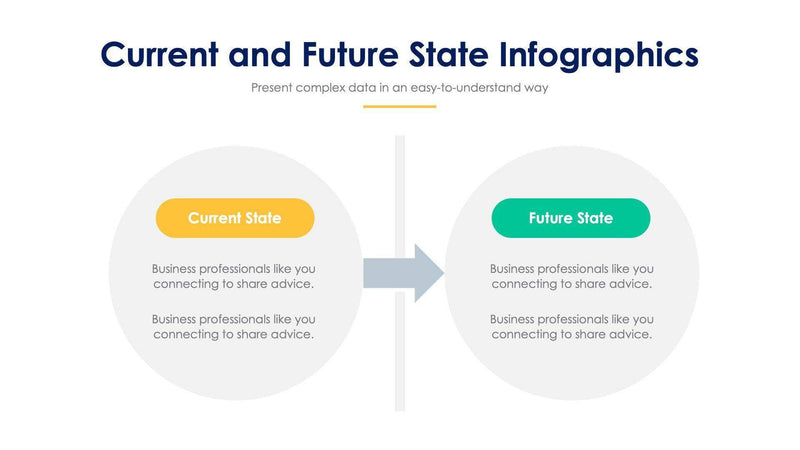 Current and Future State Infographics

Present complex data in an easy-to-understand way

Current State

Business professionals like you connecting to share advice.

Business professionals like you connecting to share advice.

Future State

Business professionals like you connecting to share advice.

Business professionals like you connecting to share advice.